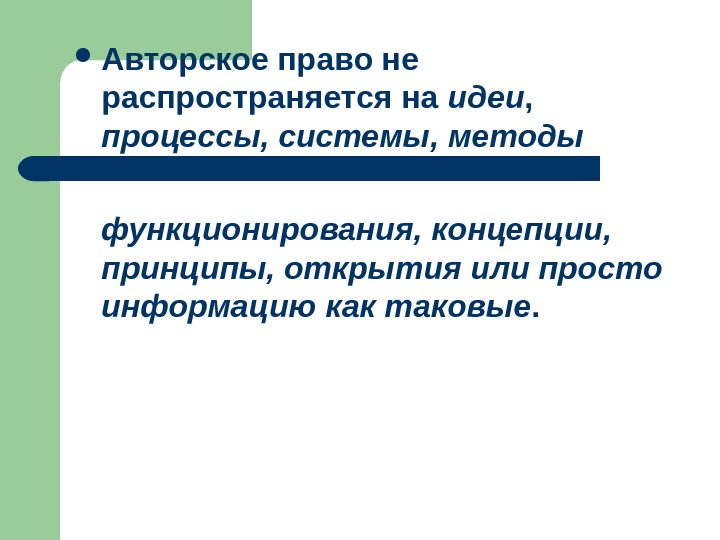 • Авторское право не распространяется на идеи, процессы, системы, методы

функционирования, концепции, принципы, открытия или просто информацию как таковые.